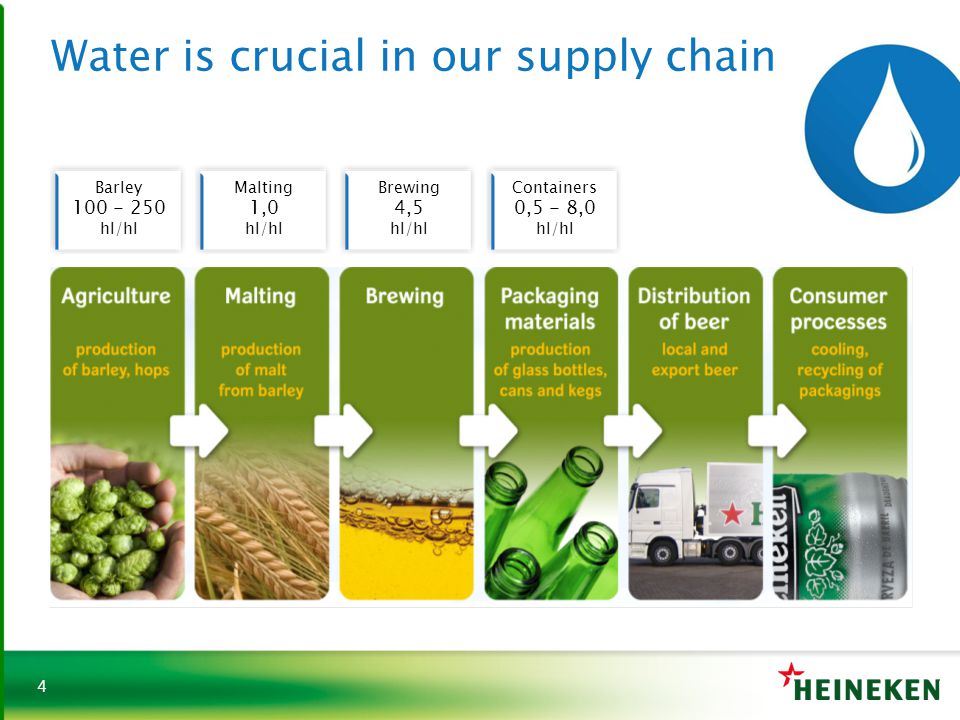 Water is crucial in our supply chain

Barley
100 - 250
hl/hl

Malting
1,0
hl/hl

Brewing
4,5
hl/hl

Containers
0,5 - 8,0
hl/hl

Agriculture
production of barley, hops

Malting
production of malt from barley

Brewing

Packaging materials
production of glass bottles, cans and kegs

Distribution of beer
local and export beer

Consumer processes
cooling, recycling of packagings

4

HEINEKEN